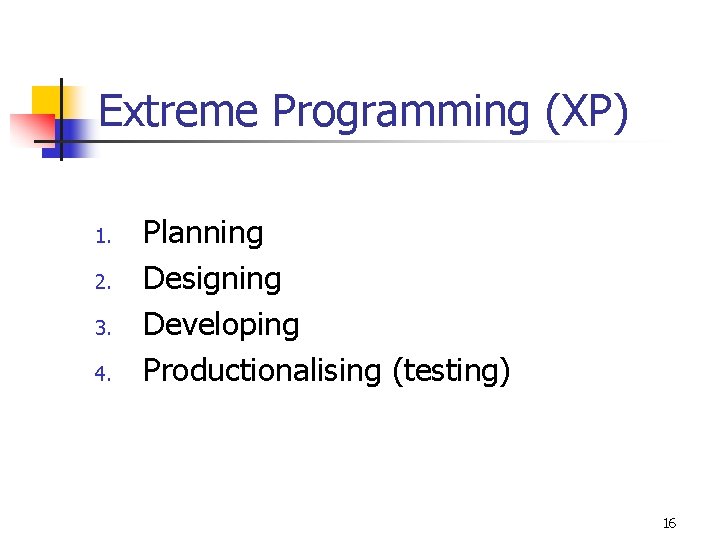 Extreme Programming (XP)

1. Planning
2. Designing
3. Developing
4. Productionalising (testing)

16